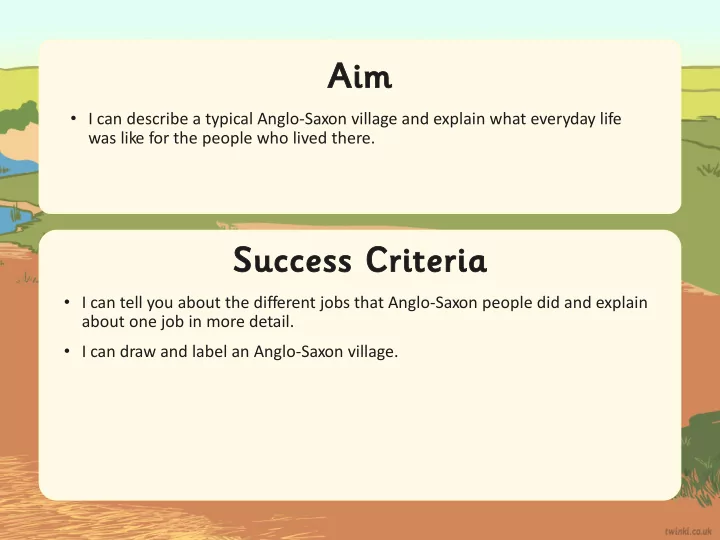 Aim

• I can describe a typical Anglo-Saxon village and explain what everyday life was like for the people who lived there.

Success Criteria

• I can tell you about the different jobs that Anglo-Saxon people did and explain about one job in more detail.

• I can draw and label an Anglo-Saxon village.

twinkl.co.uk